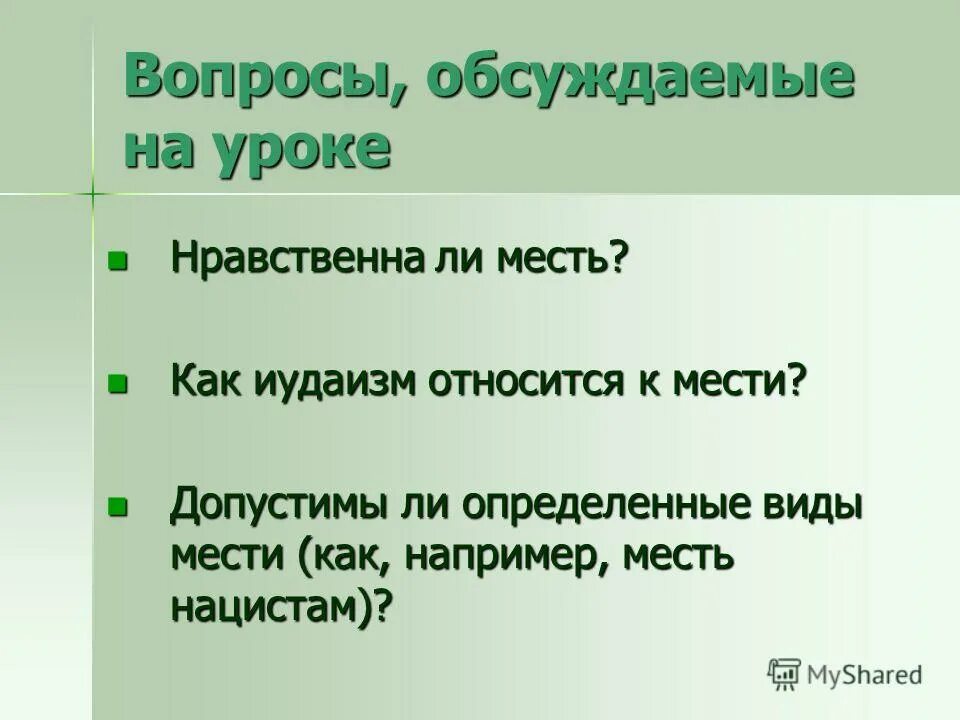 Вопросы, обсуждаемые на уроке

Нравственна ли месть?

Как иудаизм относится к мести?

Допустимы ли определенные виды мести (как, например, месть нацистам)?

MyShared